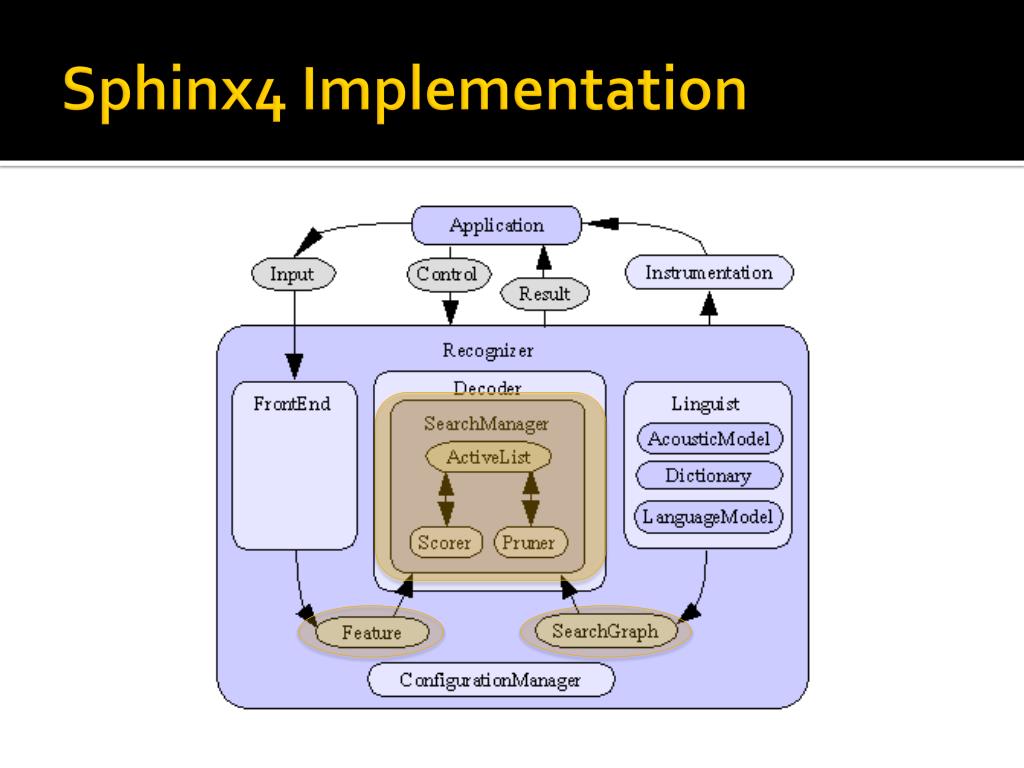 Sphinx4 Implementation

Application

Input

Control

Result

Instrumentation

Recognizer

FrontEnd

Decoder

SearchManager

ActiveList

Scorer

Pruner

Linguist

AcousticModel

Dictionary

LanguageModel

Feature

SearchGraph

ConfigurationManager